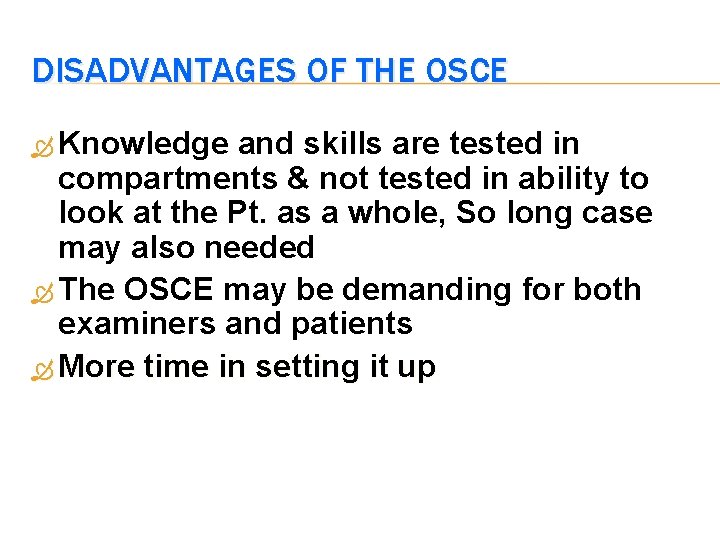 DISADVANTAGES OF THE OSCE

Knowledge and skills are tested in compartments & not tested in ability to look at the Pt. as a whole, So long case may also needed

The OSCE may be demanding for both examiners and patients

More time in setting it up